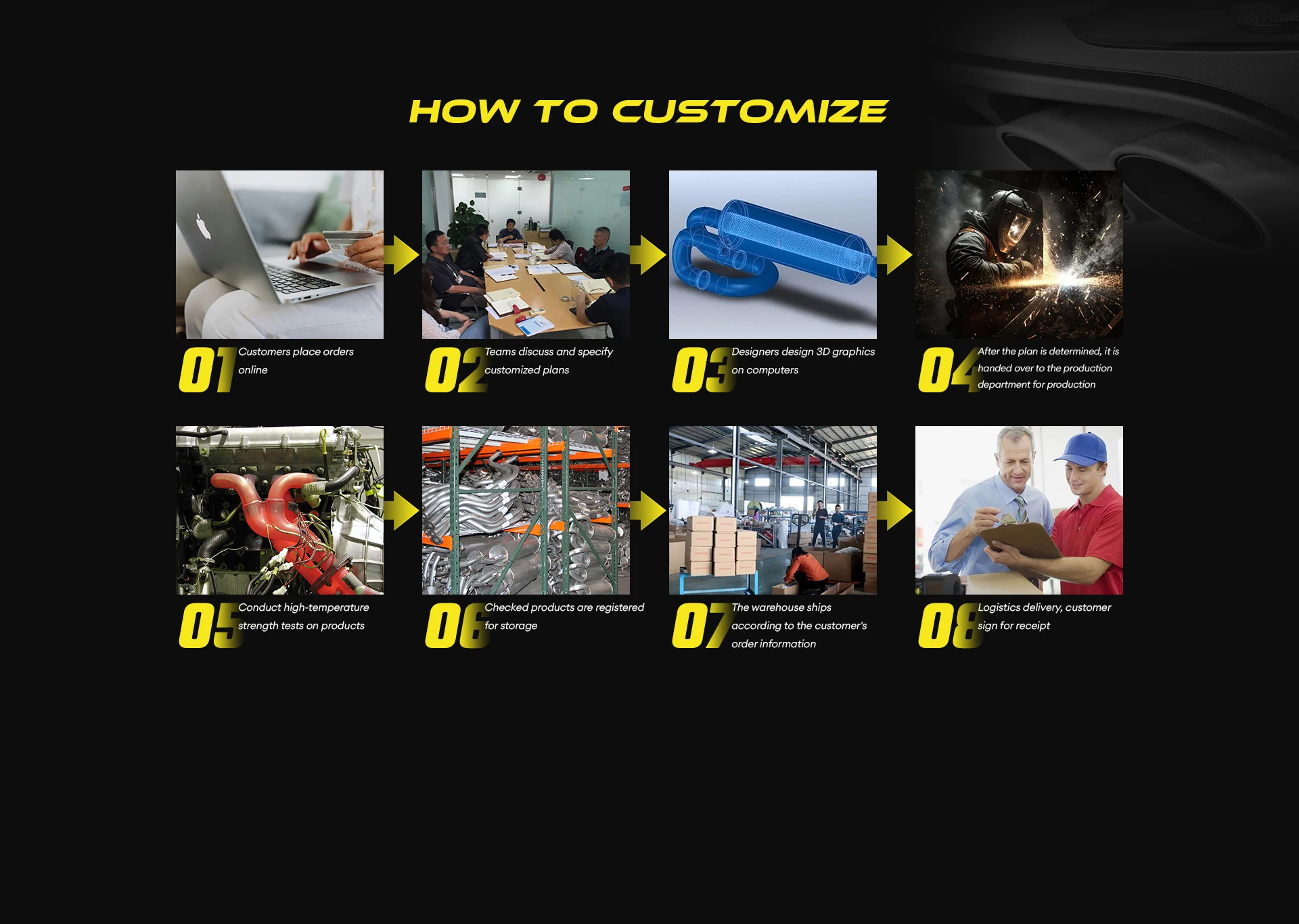 HOW TO CUSTOMIZE

01 Customers place orders online

02 Teams discuss and specify customized plans

03 Designers design 3D graphics on computers

04 After the plan is determined, it is handed over to the production department for production

05 Conduct high-temperature strength tests on products

06 Checked products are registered for storage

07 The warehouse ships according to the customer's order information

08 Logistics delivery, customer sign for receipt